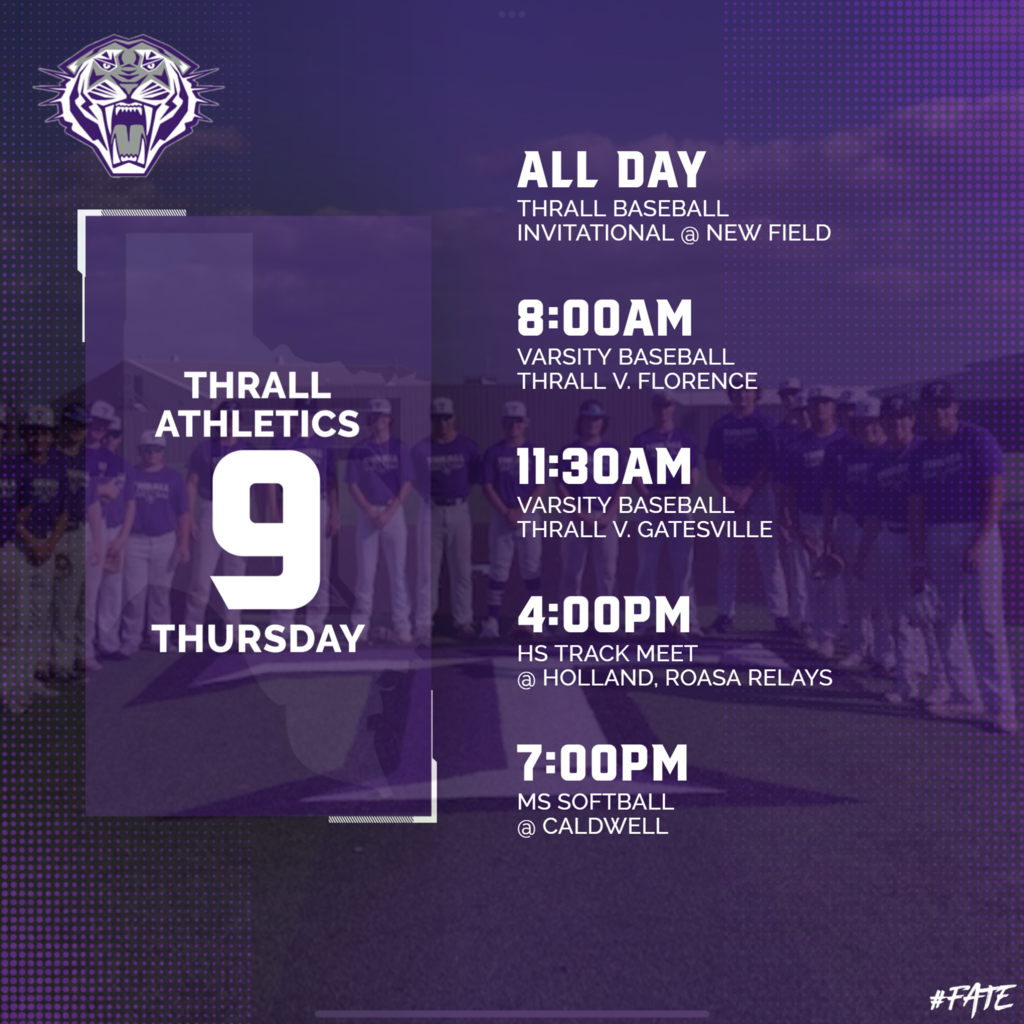 THRALL ATHLETICS
9
THURSDAY

ALL DAY
THRALL BASEBALL INVITATIONAL @ NEW FIELD

8:00AM
VARSITY BASEBALL THRALL V. FLORENCE

11:30AM
VARSITY BASEBALL THRALL V. GATESVILLE

4:00PM
HS TRACK MEET @ HOLLAND, ROASA RELAYS

7:00PM
MS SOFTBALL @ CALDWELL

#FATE